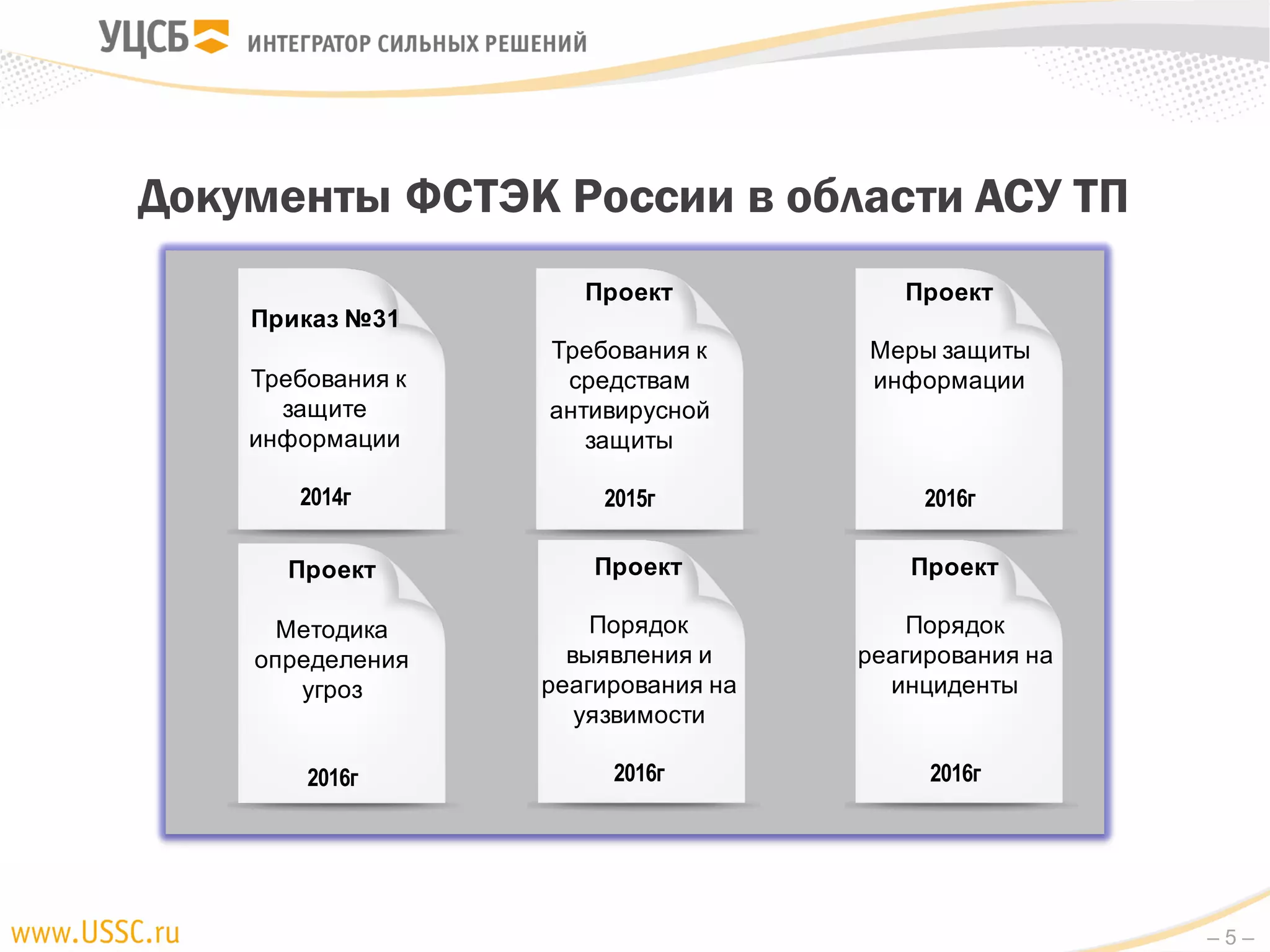 УЦСБ ИНТЕГРАТОР СИЛЬНЫХ РЕШЕНИЙ

Документы ФСТЭК России в области АСУ ТП

Приказ №31

Требования к защите информации

2014г

Проект

Требования к средствам антивирусной защиты

2015г

Проект

Меры защиты информации

2016г

Проект

Методика определения угроз

2016г

Проект

Порядок выявления и реагирования на уязвимости

2016г

Проект

Порядок реагирования на инциденты

2016г

www.USSC.ru

– 5 –